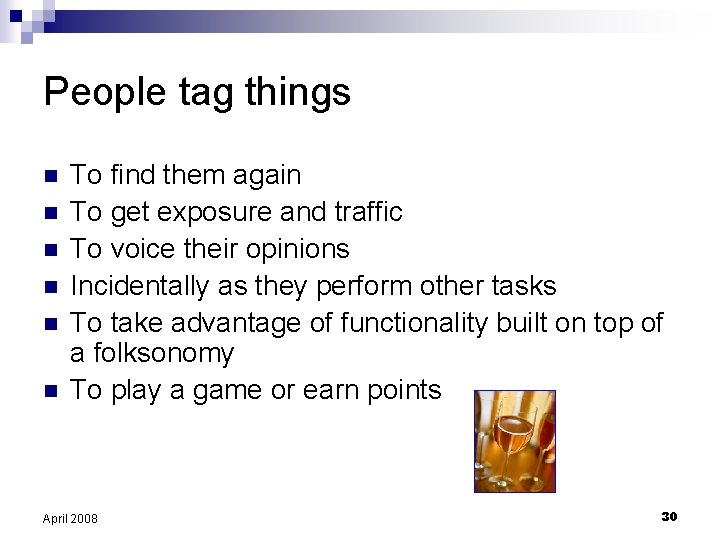 People tag things

- To find them again
- To get exposure and traffic
- To voice their opinions
- Incidentally as they perform other tasks
- To take advantage of functionality built on top of a folksonomy
- To play a game or earn points

April 2008

30